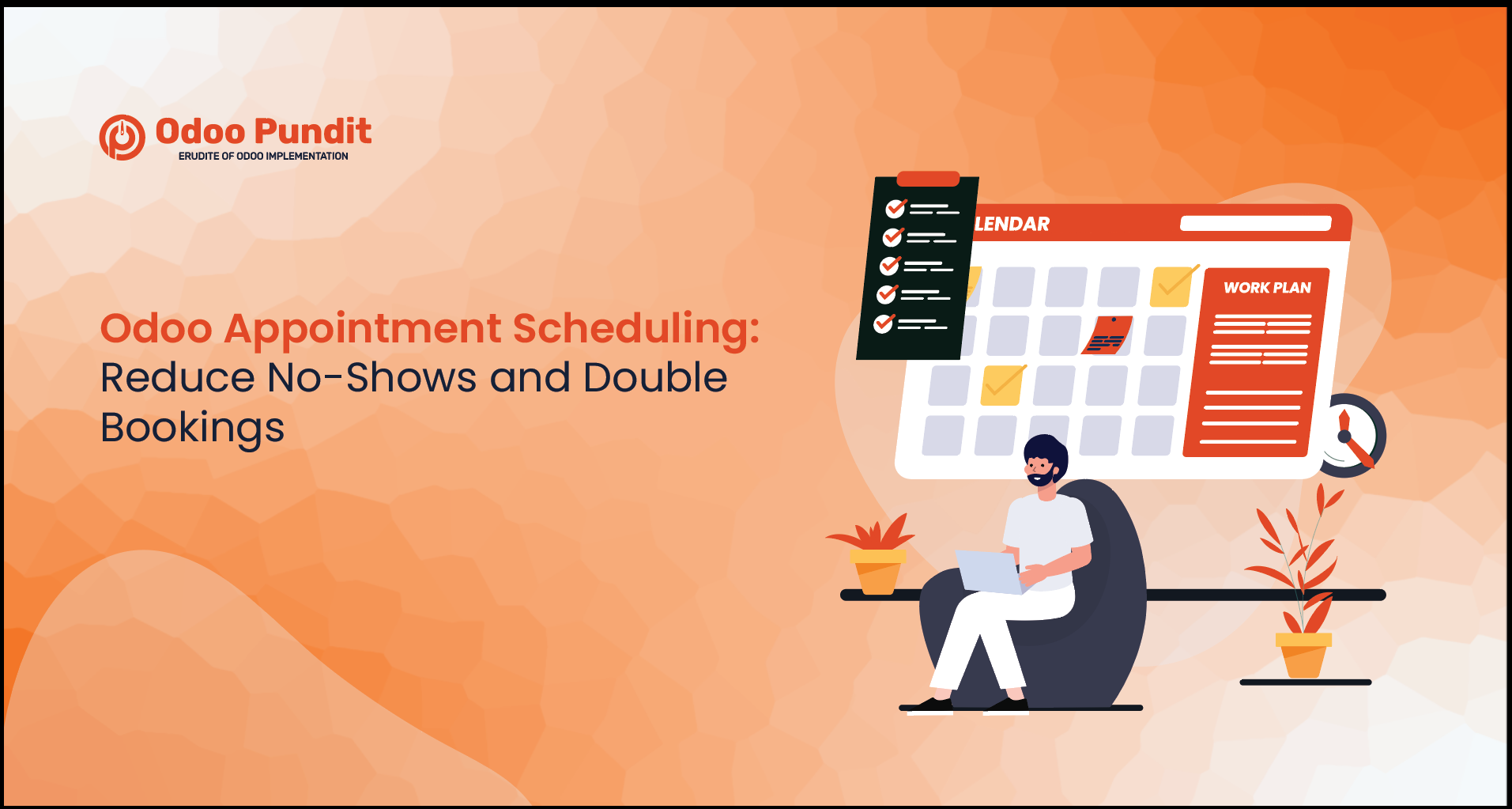 Odoo Pundit
ERUDITE OF ODOO IMPLEMENTATION

Odoo Appointment Scheduling: Reduce No-Shows and Double Bookings

LENDAR

WORK PLAN